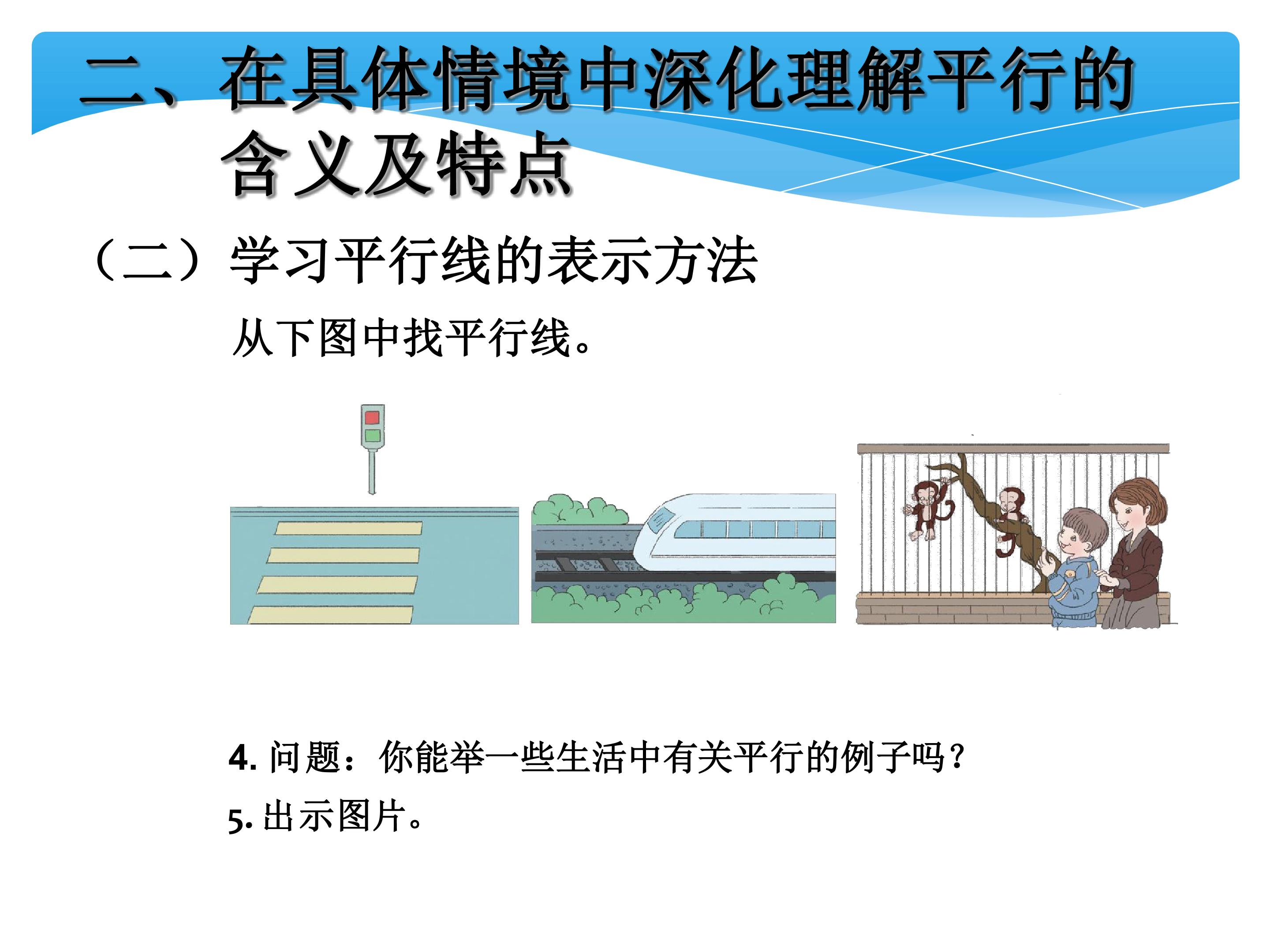 二、在具体情境中深化理解平行的含义及特点

（二）学习平行线的表示方法

从下图中找平行线。

4. 问题：你能举一些生活中有关平行的例子吗？

5. 出示图片。